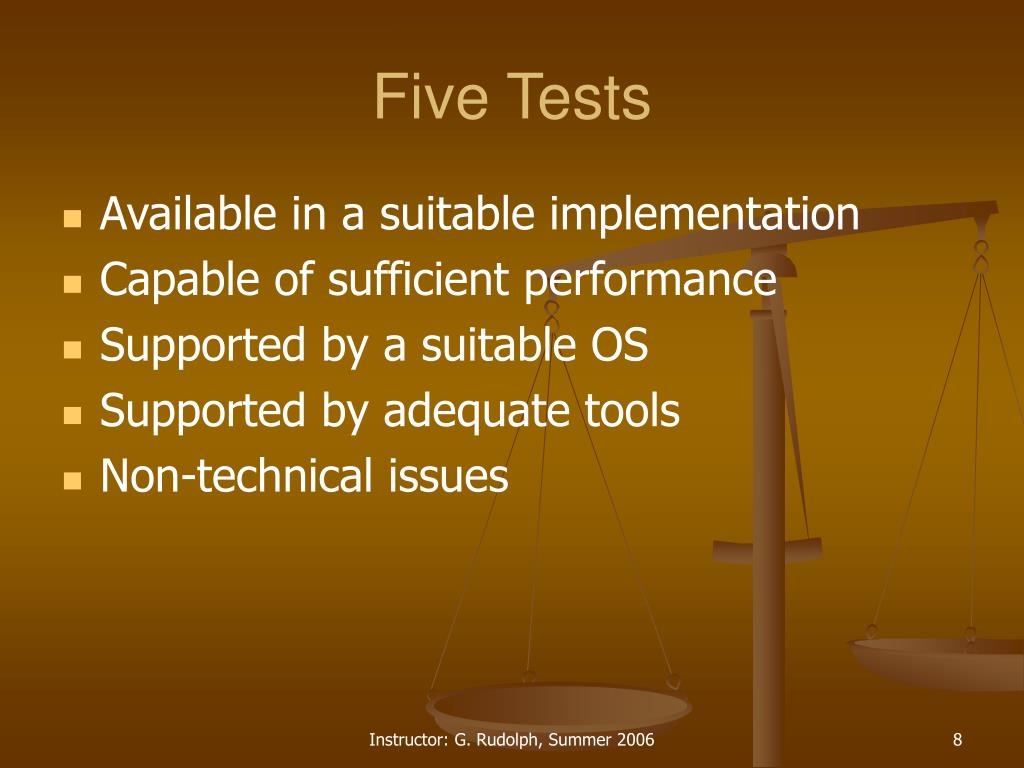 Five Tests

- Available in a suitable implementation
- Capable of sufficient performance
- Supported by a suitable OS
- Supported by adequate tools
- Non-technical issues

Instructor: G. Rudolph, Summer 2006

8